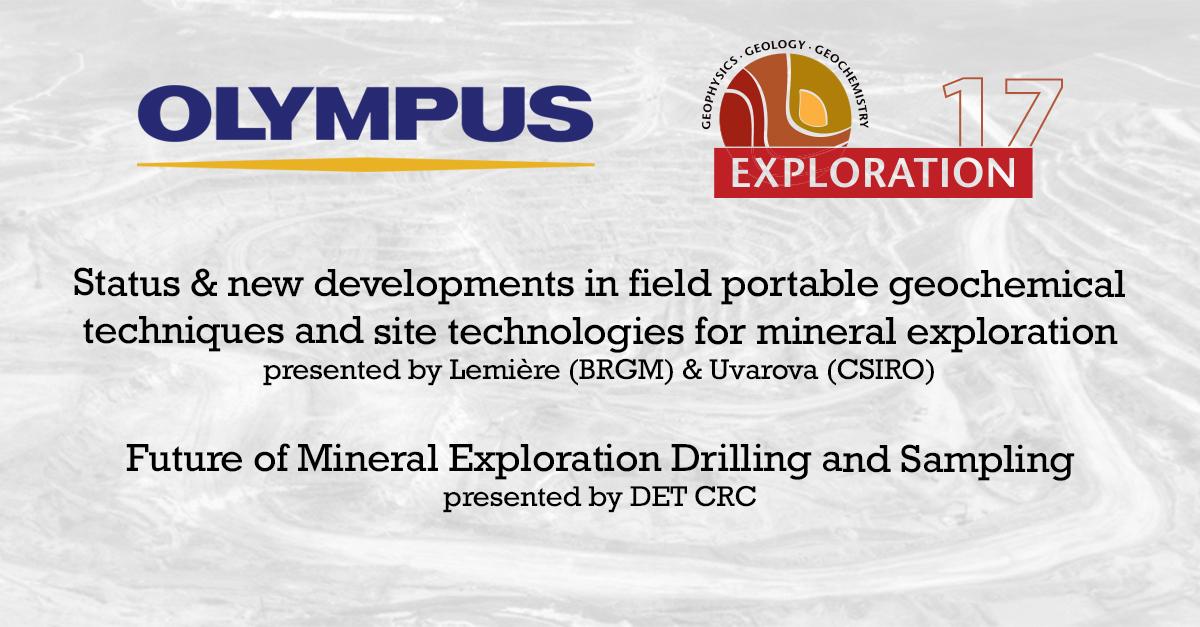 OLYMPUS

GEOPHYSICS · GEOLOGY · GEOCHEMISTRY
17
EXPLORATION

Status & new developments in field portable geochemical techniques and site technologies for mineral exploration
presented by Lemière (BRGM) & Uvarova (CSIRO)

Future of Mineral Exploration Drilling and Sampling
presented by DET CRC